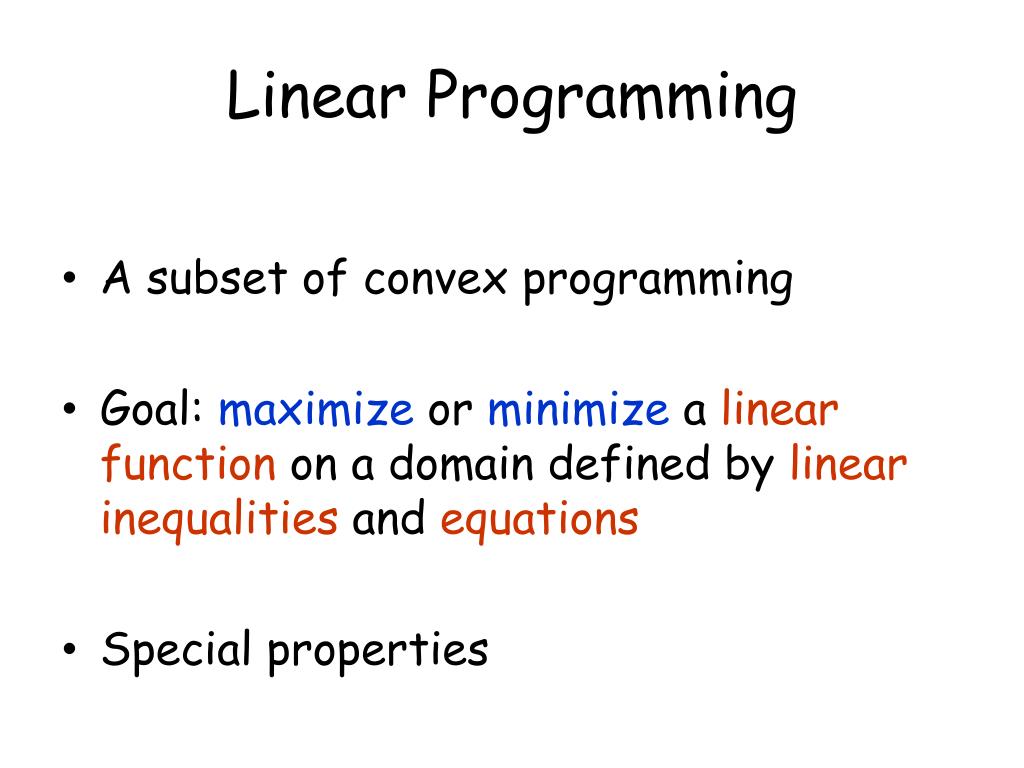 Linear Programming

• A subset of convex programming

• Goal: maximize or minimize a linear function on a domain defined by linear inequalities and equations

• Special properties